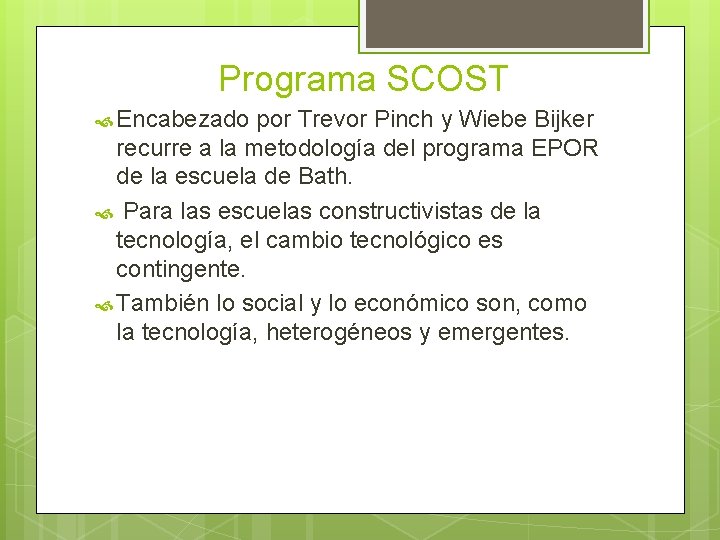 Programa SCOST

Encabezado por Trevor Pinch y Wiebe Bijker recurre a la metodología del programa EPOR de la escuela de Bath.

Para las escuelas constructivistas de la tecnología, el cambio tecnológico es contingente.

También lo social y lo económico son, como la tecnología, heterogéneos y emergentes.